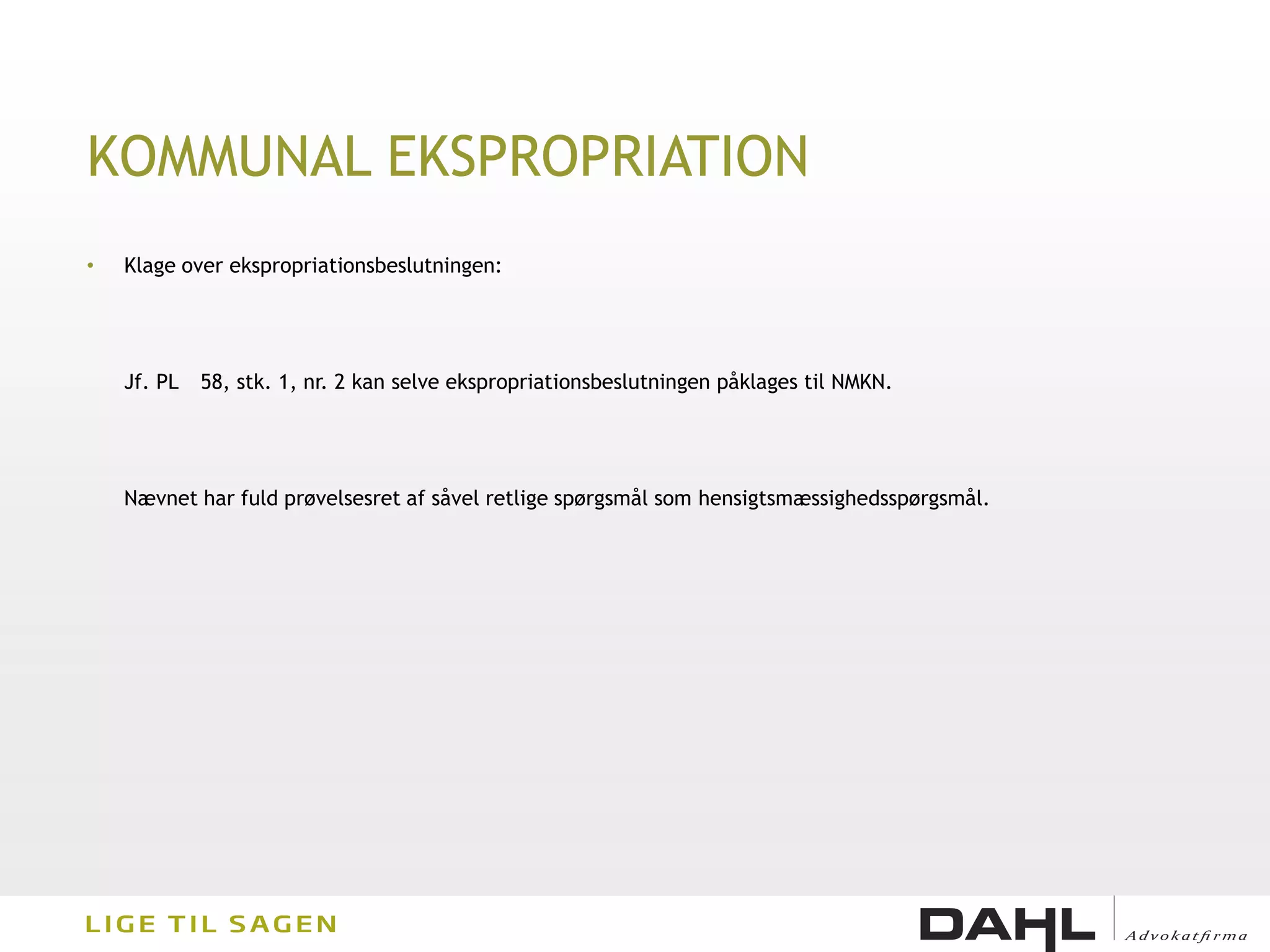 KOMMUNAL EKSPROPRIATION

• Klage over ekspropriationsbeslutningen:

Jf. PL 58, stk. 1, nr. 2 kan selve ekspropriationsbeslutningen påklages til NMKN.

Nævnet har fuld prøvelsesret af såvel retlige spørgsmål som hensigtsmæssighedsspørgsmål.

LIGE TIL SAGEN

DAHL Advokatfirma